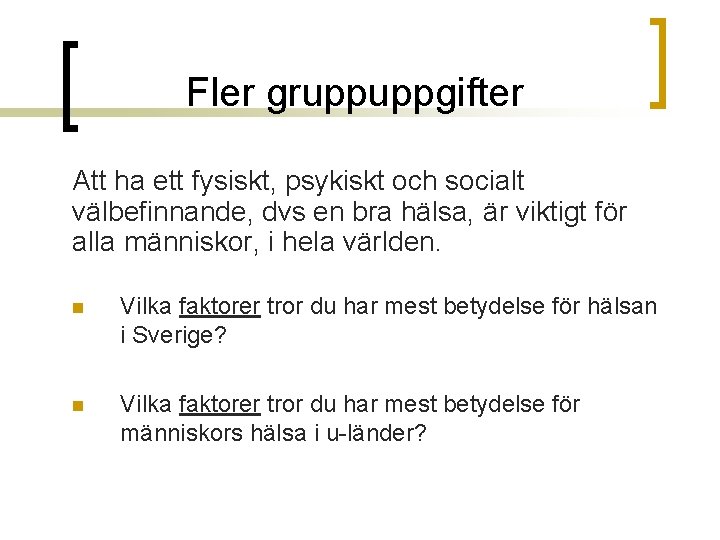 Fler gruppuppgifter

Att ha ett fysiskt, psykiskt och socialt välbefinnande, dvs en bra hälsa, är viktigt för alla människor, i hela världen.

Vilka faktorer tror du har mest betydelse för hälsan i Sverige?

Vilka faktorer tror du har mest betydelse för människors hälsa i u-länder?